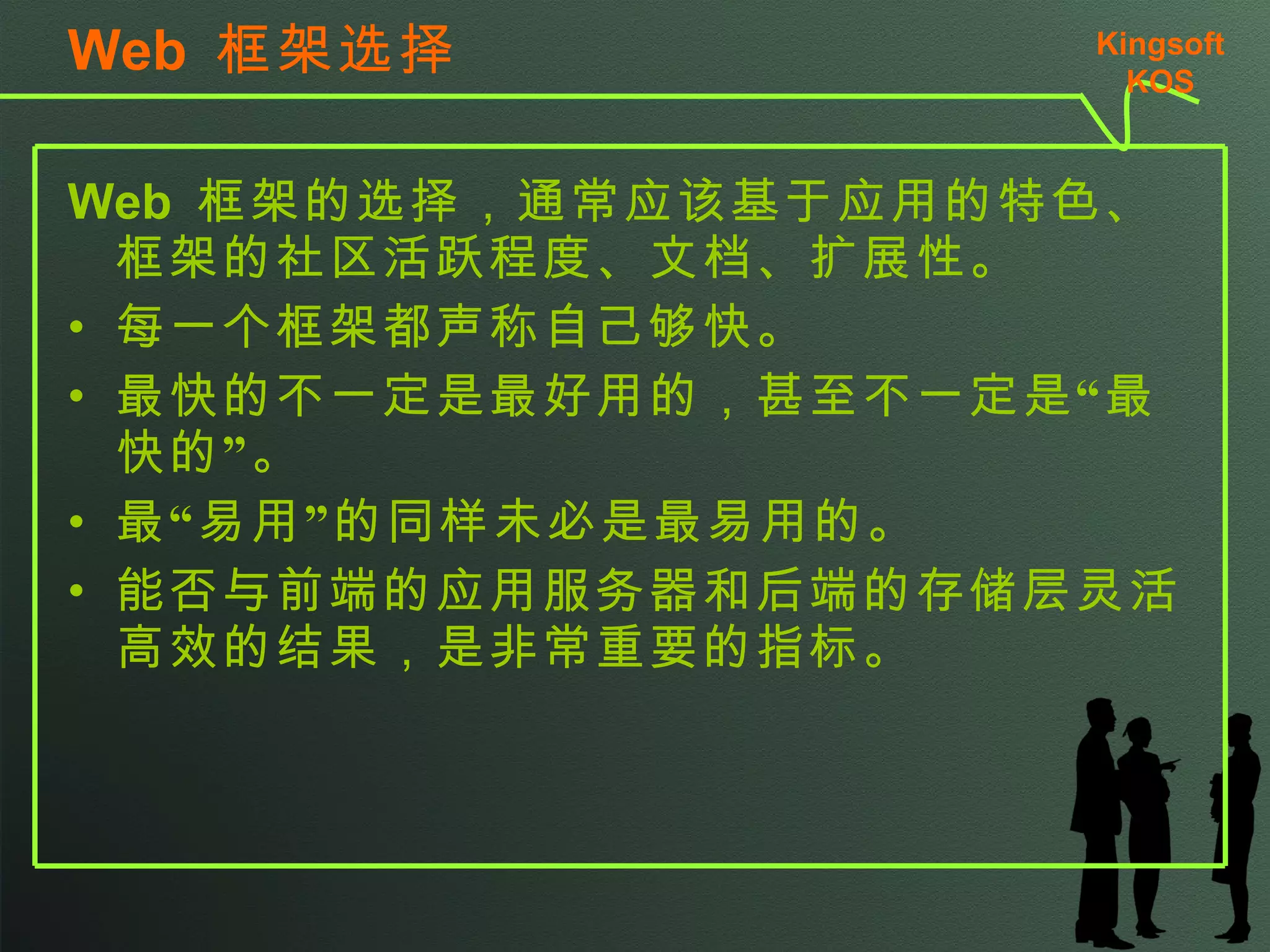 Web 框架选择

Kingsoft KOS

Web 框架的选择，通常应该基于应用的特色、框架的社区活跃程度、文档、扩展性。

• 每一个框架都声称自己够快。
• 最快的不一定是最好用的，甚至不一定是“最快的”。
• 最“易用”的同样未必是最易用的。
• 能否与前端的应用服务器和后端的存储层灵活高效的结果，是非常重要的指标。